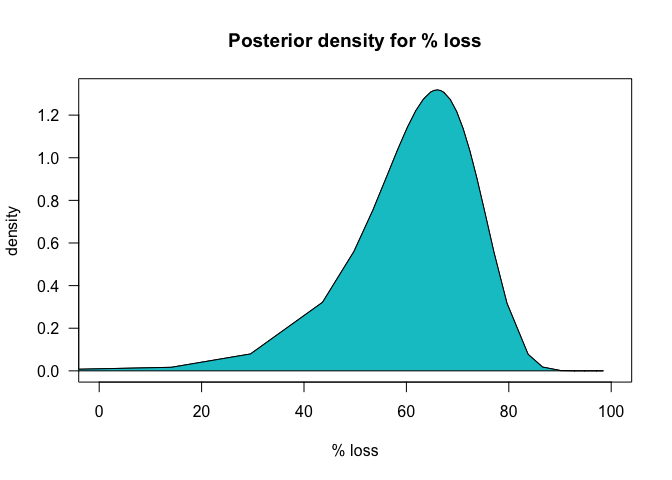 Posterior density for % loss

density

1.2
1.0
0.8
0.6
0.4
0.2
0.0

0
20
40
60
80
100

% loss